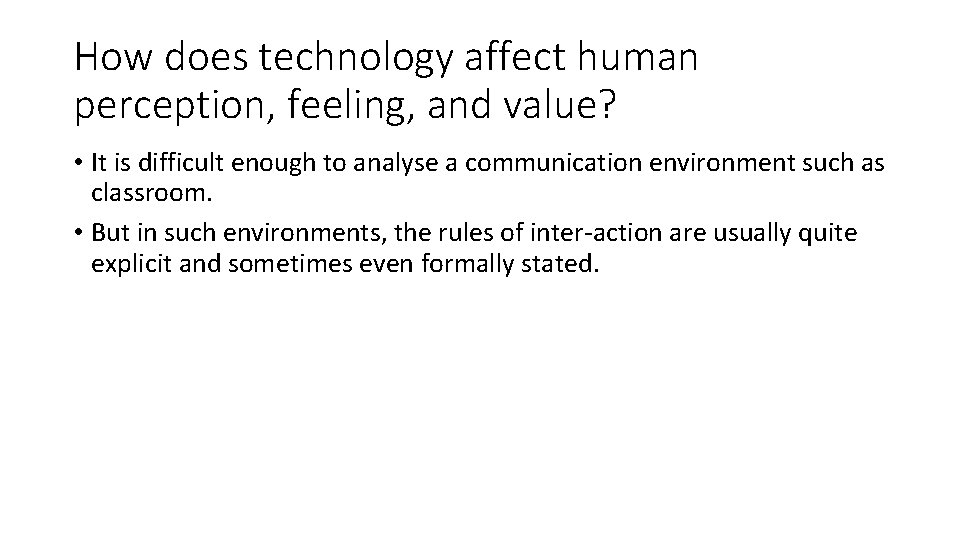 How does technology affect human perception, feeling, and value?

• It is difficult enough to analyse a communication environment such as classroom.

• But in such environments, the rules of inter-action are usually quite explicit and sometimes even formally stated.